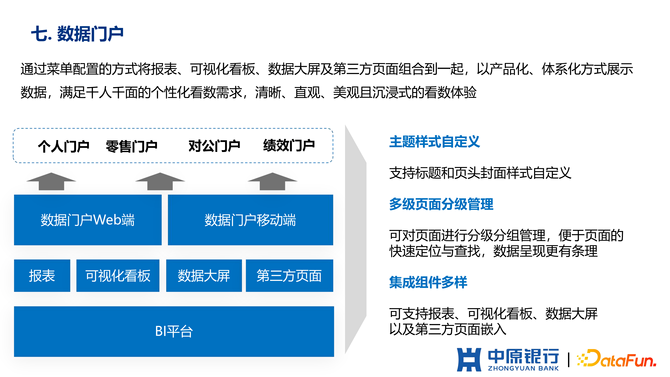 七. 数据门户

通过菜单配置的方式将报表、可视化看板、数据大屏及第三方页面组合到一起，以产品化、体系化方式展示数据，满足千人千面的个性化看数需求，清晰、直观、美观且沉浸式的看数体验

个人门户 零售门户 对公门户 绩效门户

数据门户Web端

数据门户移动端

报表

可视化看板

数据大屏

第三方页面

BI平台

主题样式自定义

支持标题和页头封面样式自定义

多级页面分级管理

可对页面进行分级分组管理，便于页面的快速定位与查找，数据呈现更有条理

集成组件多样

可支持报表、可视化看板、数据大屏以及第三方页面嵌入

中原银行 ZHONGYUAN BANK | DataFun.